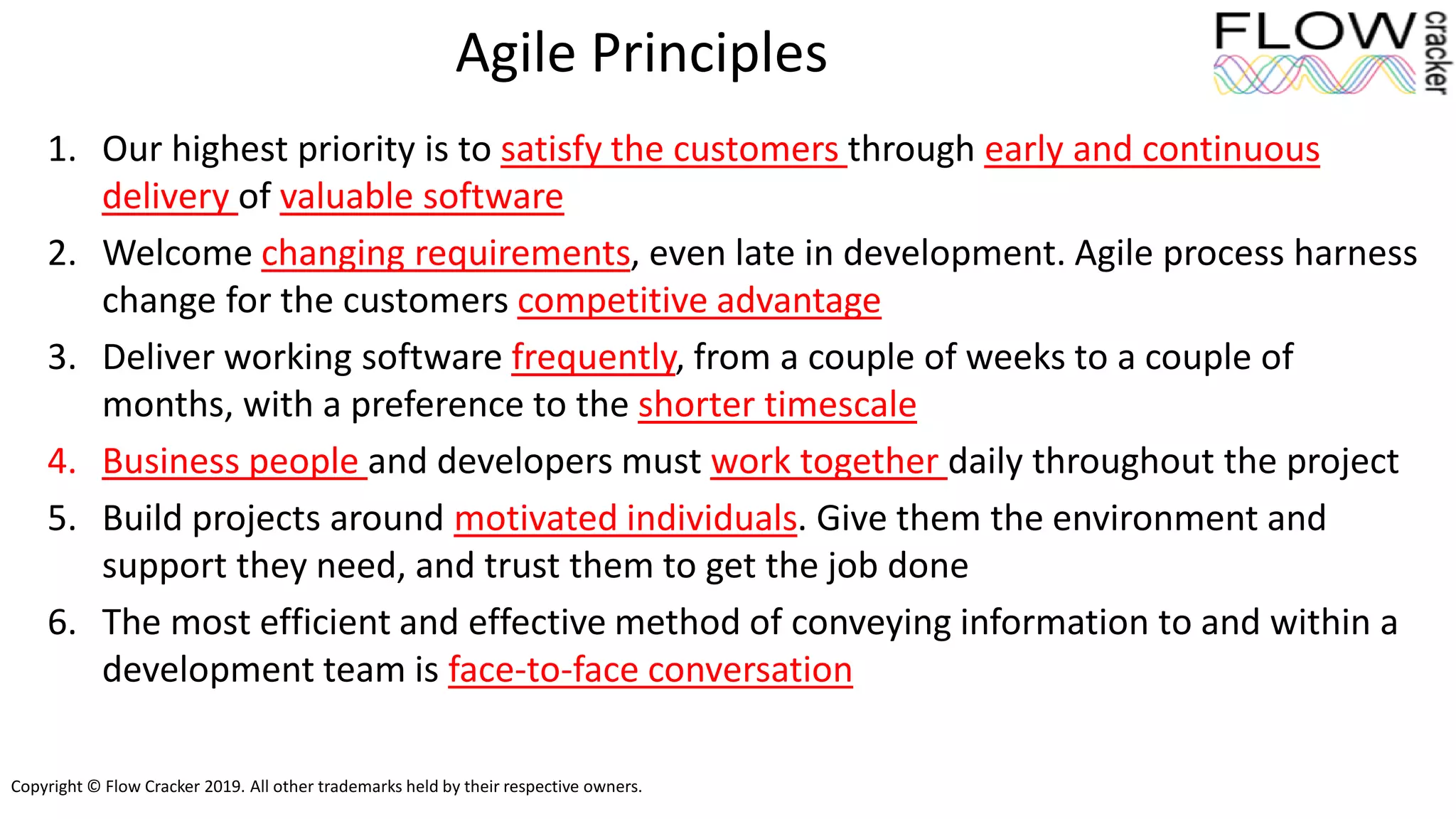 Agile Principles

FLOW cracker

1. Our highest priority is to satisfy the customers through early and continuous delivery of valuable software
2. Welcome changing requirements, even late in development. Agile process harness change for the customers competitive advantage
3. Deliver working software frequently, from a couple of weeks to a couple of months, with a preference to the shorter timescale
4. Business people and developers must work together daily throughout the project
5. Build projects around motivated individuals. Give them the environment and support they need, and trust them to get the job done
6. The most efficient and effective method of conveying information to and within a development team is face-to-face conversation

Copyright © Flow Cracker 2019. All other trademarks held by their respective owners.